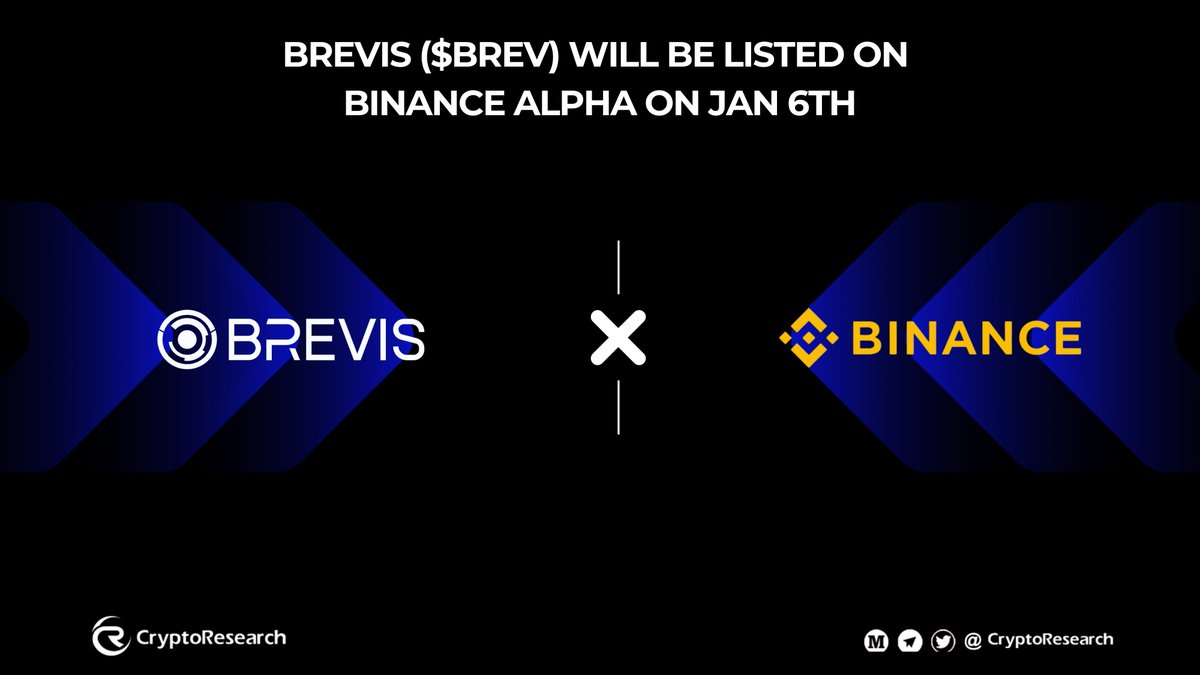 BREVIS (\$BREV) WILL BE LISTED ON BINANCE ALPHA ON JAN 6TH

BREVIS

BINANCE

CryptoResearch

@ CryptoResearch